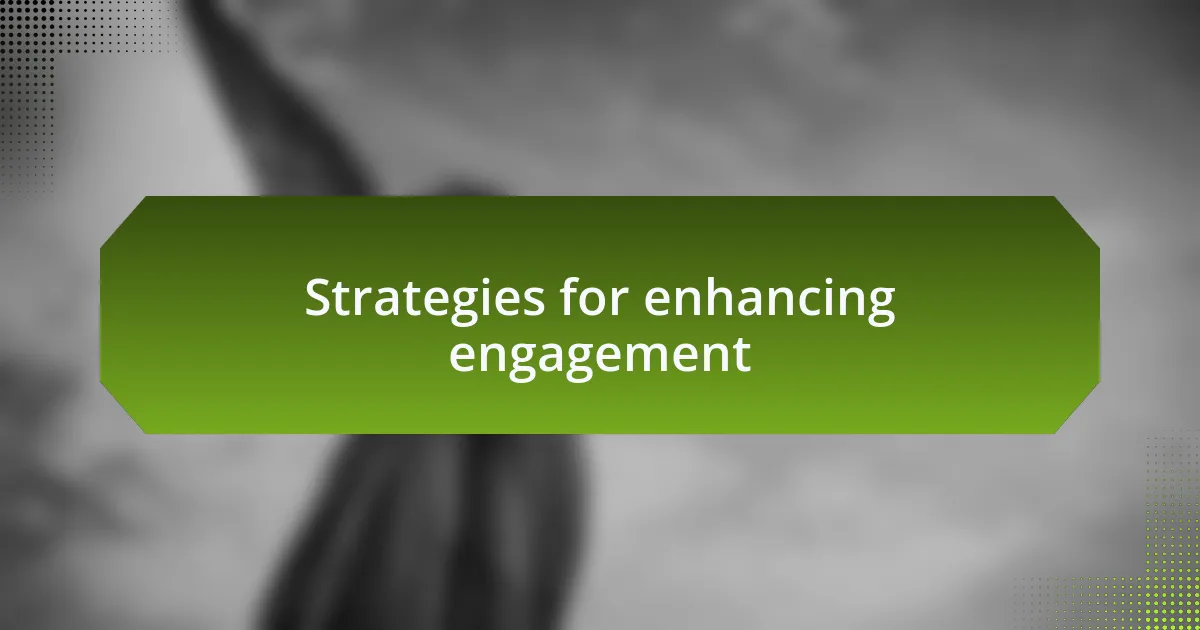 Strategies for enhancing engagement